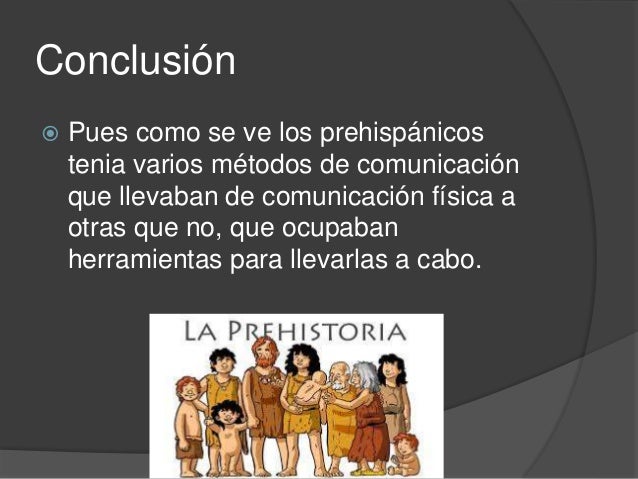 Conclusión

Pues como se ve los prehispánicos tenia varios métodos de comunicación que llevaban de comunicación física a otras que no, que ocupaban herramientas para llevarlas a cabo.

LA PREHISTORIA